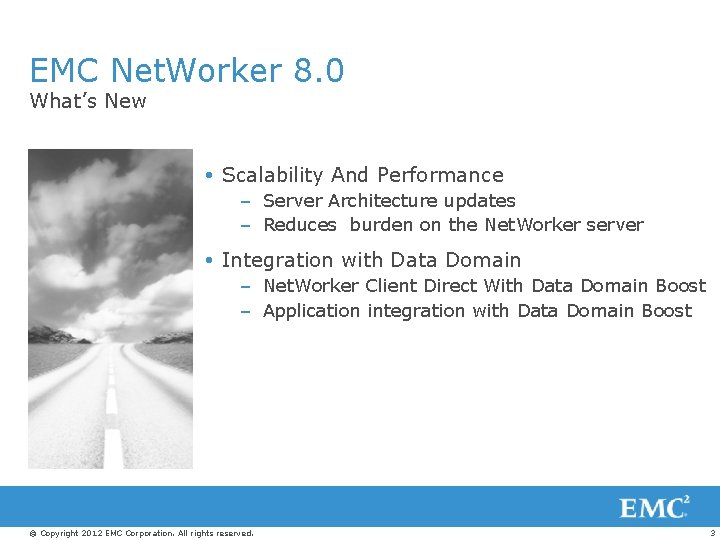 EMC NetWorker 8.0
What's New

• Scalability And Performance
– Server Architecture updates
– Reduces burden on the NetWorker server

• Integration with Data Domain
– NetWorker Client Direct With Data Domain Boost
– Application integration with Data Domain Boost

EMC$^2$

© Copyright 2012 EMC Corporation. All rights reserved.

3